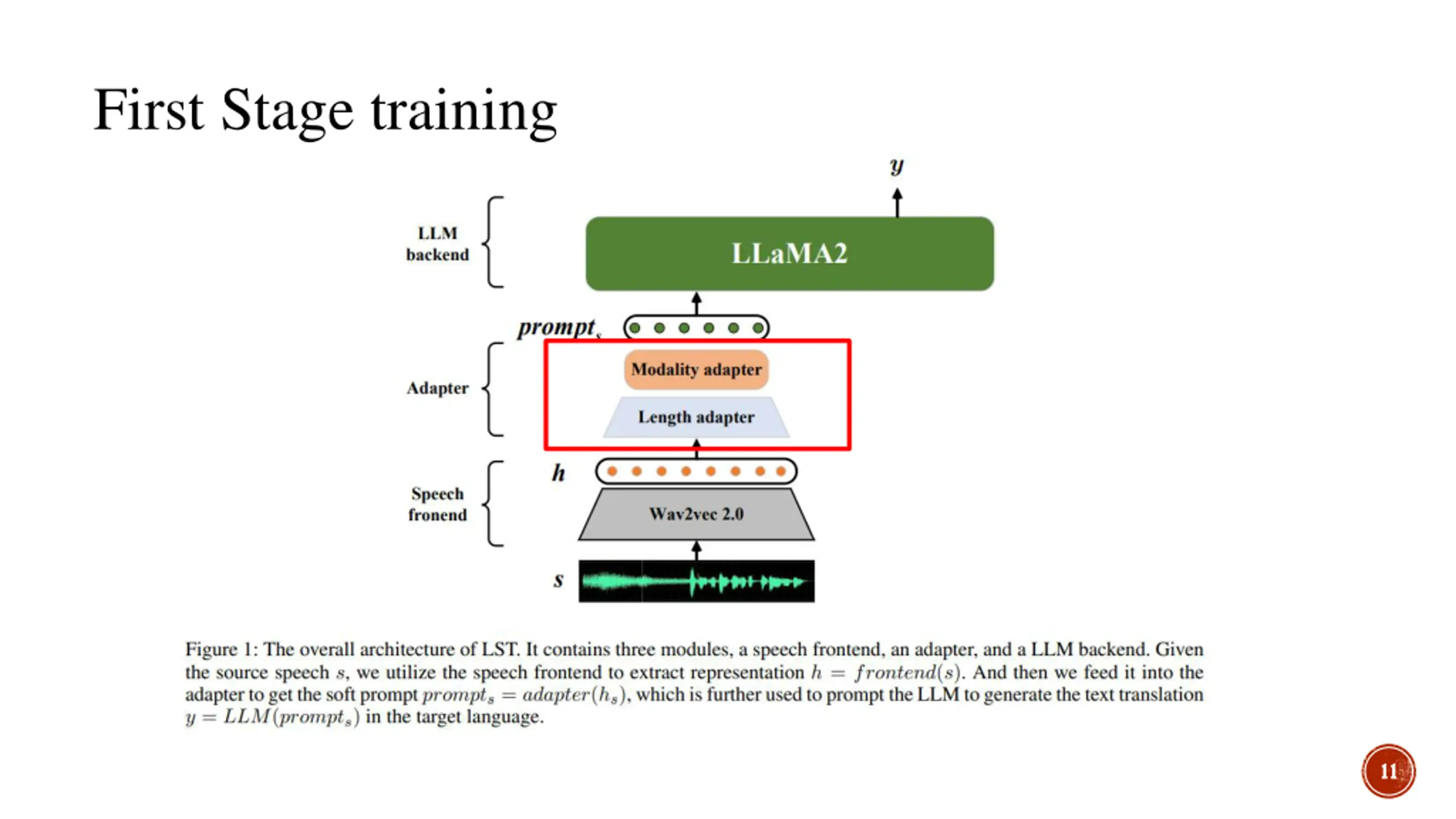 First Stage training

$y$

LLM backend

LLaMA2

$prompt_s$

Adapter

Modality adapter

Length adapter

$h$

Speech fronend

Wav2vec 2.0

$s$

Figure 1: The overall architecture of LST. It contains three modules, a speech frontend, an adapter, and a LLM backend. Given the source speech $s$, we utilize the speech frontend to extract representation $h = frontend(s)$. And then we feed it into the adapter to get the soft prompt $prompt_s = adapter(h_s)$, which is further used to prompt the LLM to generate the text translation $y = LLM(prompt_s)$ in the target language.

11